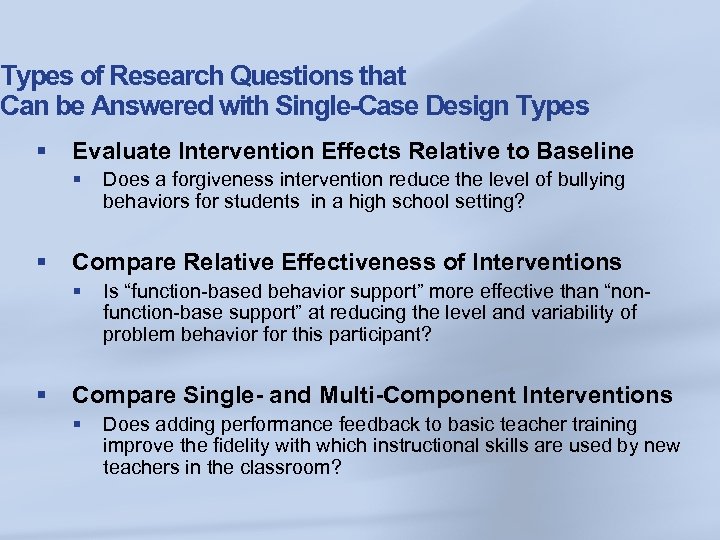 Types of Research Questions that
Can be Answered with Single-Case Design Types

▪ Evaluate Intervention Effects Relative to Baseline
▪ Does a forgiveness intervention reduce the level of bullying behaviors for students in a high school setting?

▪ Compare Relative Effectiveness of Interventions
▪ Is “function-based behavior support” more effective than “non-function-base support” at reducing the level and variability of problem behavior for this participant?

▪ Compare Single- and Multi-Component Interventions
▪ Does adding performance feedback to basic teacher training improve the fidelity with which instructional skills are used by new teachers in the classroom?